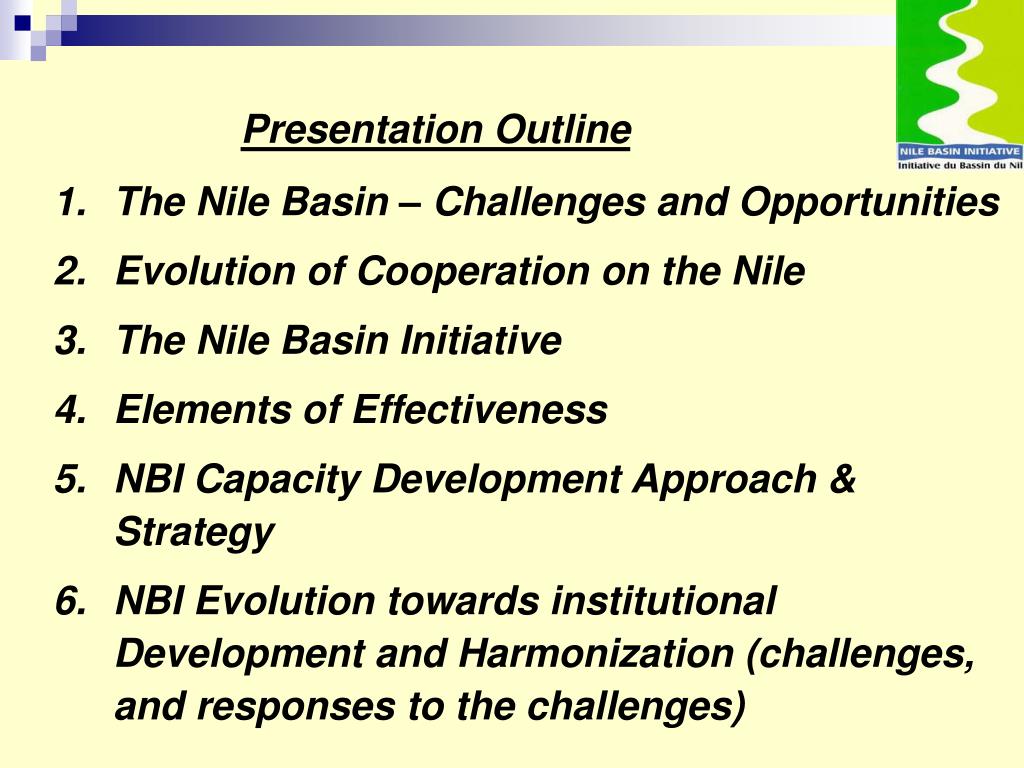 NILE BASIN INITIATIVE
Initiative du Bassin du Nil

Presentation Outline

1. The Nile Basin – Challenges and Opportunities
2. Evolution of Cooperation on the Nile
3. The Nile Basin Initiative
4. Elements of Effectiveness
5. NBI Capacity Development Approach & Strategy
6. NBI Evolution towards institutional Development and Harmonization (challenges, and responses to the challenges)